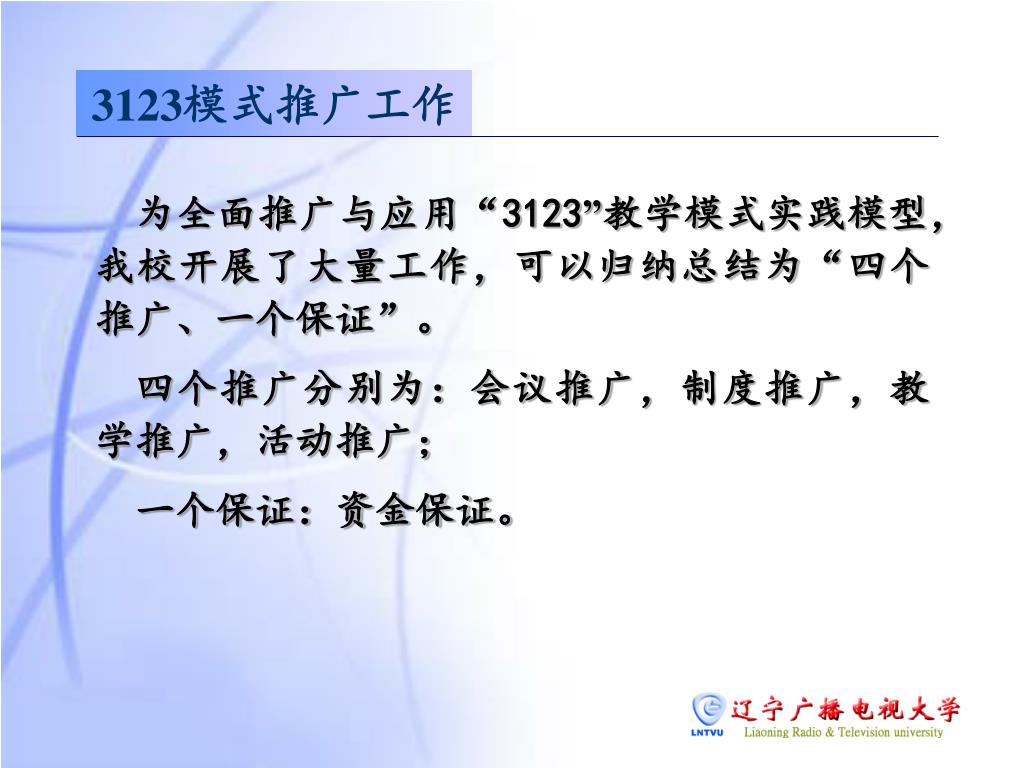 3123模式推广工作

为全面推广与应用“3123”教学模式实践模型，我校开展了大量工作，可以归纳总结为“四个推广、一个保证”。

四个推广分别为：会议推广，制度推广，教学推广，活动推广；

一个保证：资金保证。

LNTVU 辽宁广播电视大学 Liaoning Radio & Television university